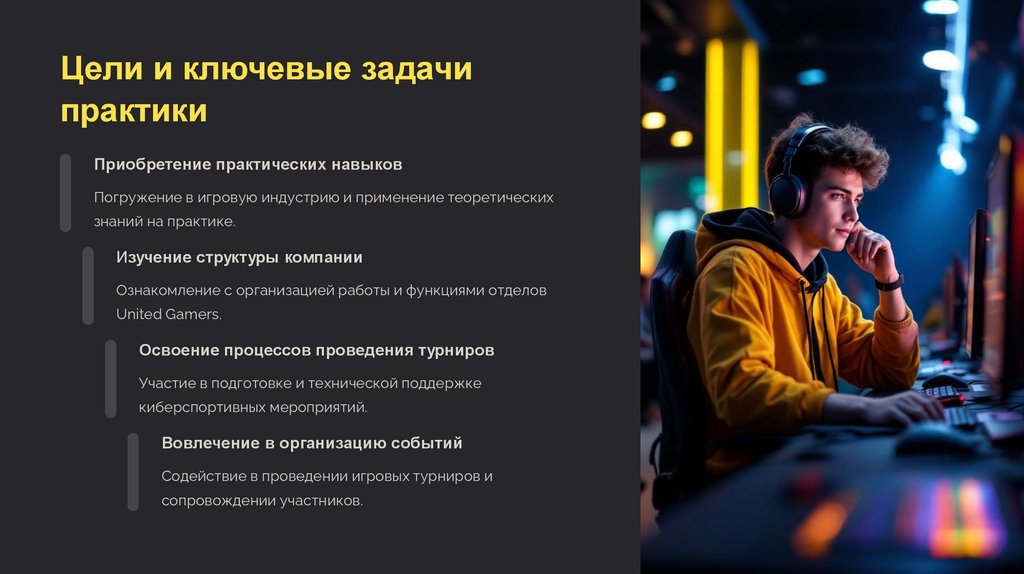 Цели и ключевые задачи практики

Приобретение практических навыков

Погружение в игровую индустрию и применение теоретических знаний на практике.

Изучение структуры компании

Ознакомление с организацией работы и функциями отделов United Gamers.

Освоение процессов проведения турниров

Участие в подготовке и технической поддержке киберспортивных мероприятий.

Вовлечение в организацию событий

Содействие в проведении игровых турниров и сопровождении участников.